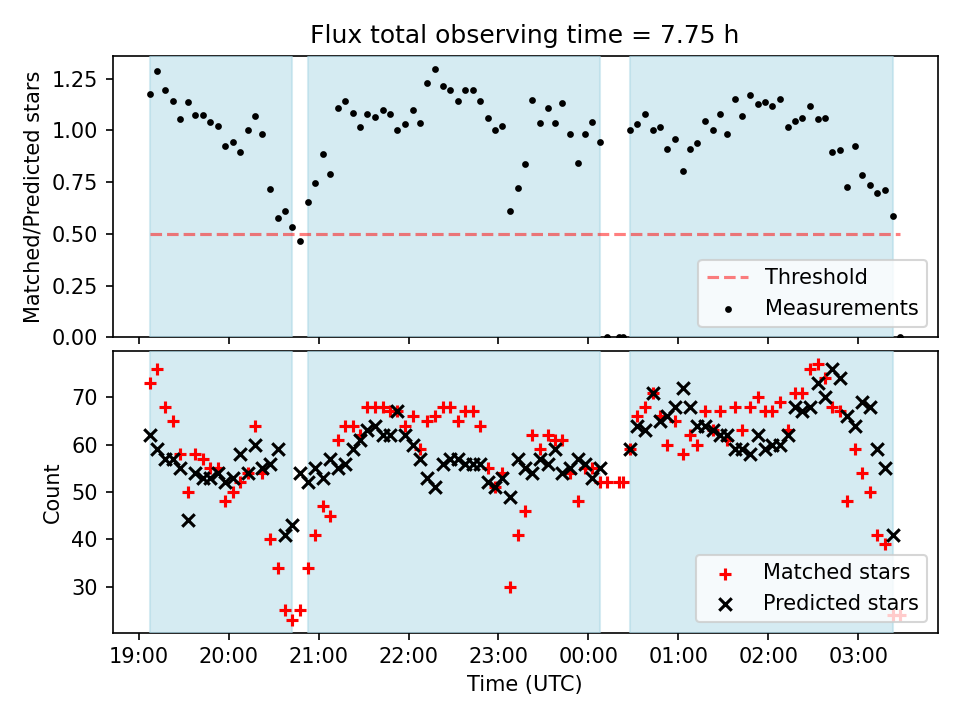 Flux total observing time = 7.75 h

Matched/Predicted stars

1.25
1.00
0.75
0.50
0.25
0.00

Threshold
Measurements

Count

70
60
50
40
30

Matched stars
Predicted stars

19:00 20:00 21:00 22:00 23:00 00:00 01:00 02:00 03:00

Time (UTC)